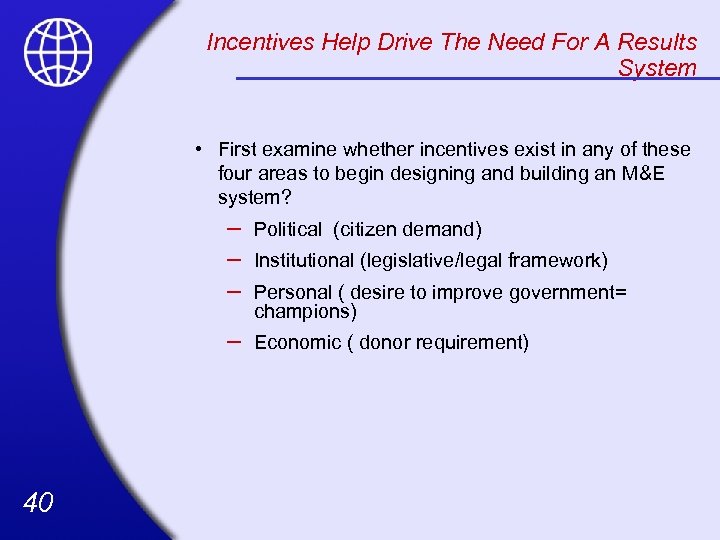 Incentives Help Drive The Need For A Results System

• First examine whether incentives exist in any of these four areas to begin designing and building an M&E system?
– Political  (citizen demand)
– Institutional (legislative/legal framework)
– Personal ( desire to improve government= champions)
– Economic ( donor requirement)

40